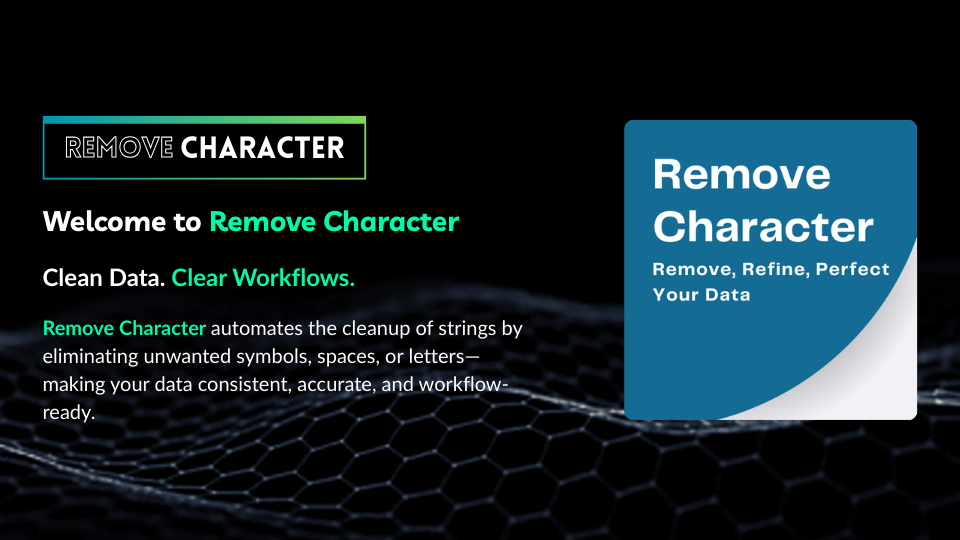 REMOVE CHARACTER

Welcome to Remove Character

Clean Data. Clear Workflows.

Remove Character automates the cleanup of strings by eliminating unwanted symbols, spaces, or letters—making your data consistent, accurate, and workflow-ready.

Remove Character

Remove, Refine, Perfect Your Data